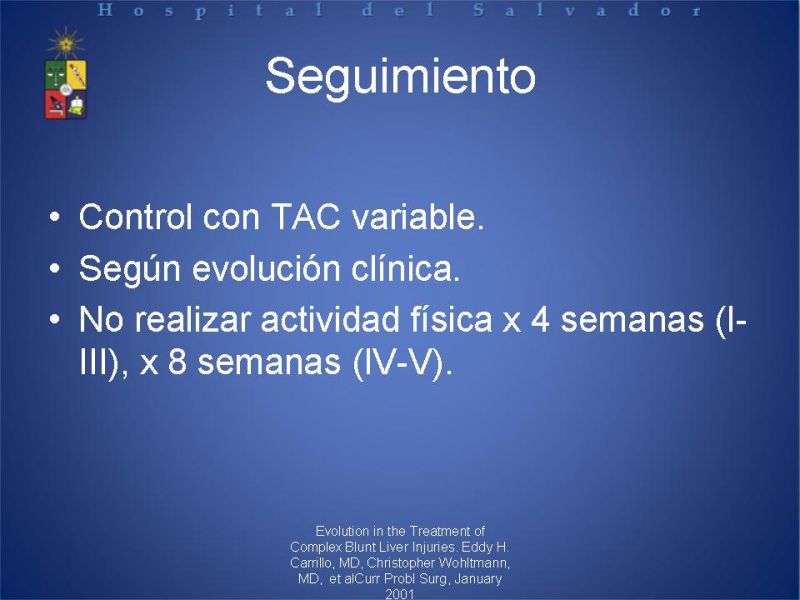 Hospital del Salvador

Seguimiento

• Control con TAC variable.
• Según evolución clínica.
• No realizar actividad física x 4 semanas (I-III), x 8 semanas (IV-V).

Evolution in the Treatment of Complex Blunt Liver Injuries. Eddy H. Carrillo, MD, Christopher Wohltmann, MD, et alCurr Probl Surg, January 2001